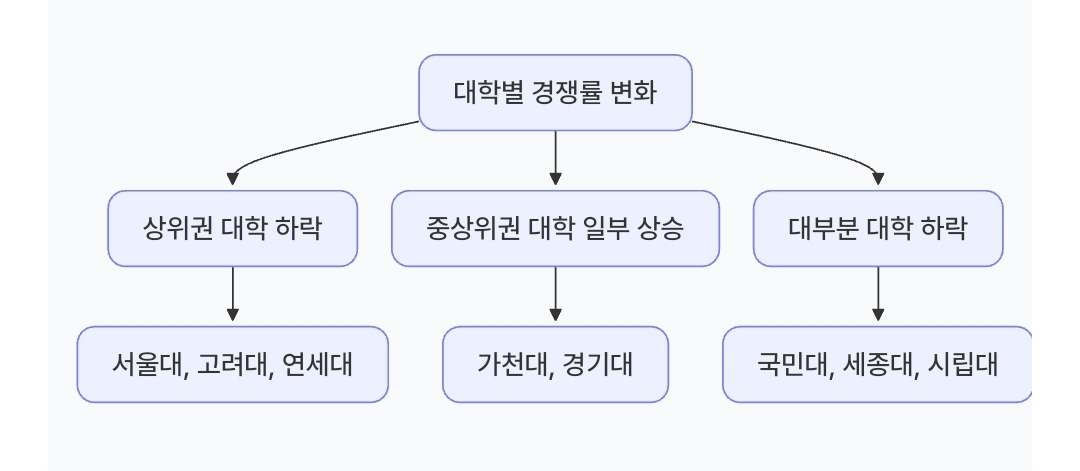 대학별 경쟁률 변화

상위권 대학 하락

중상위권 대학 일부 상승

대부분 대학 하락

서울대, 고려대, 연세대

가천대, 경기대

국민대, 세종대, 시립대